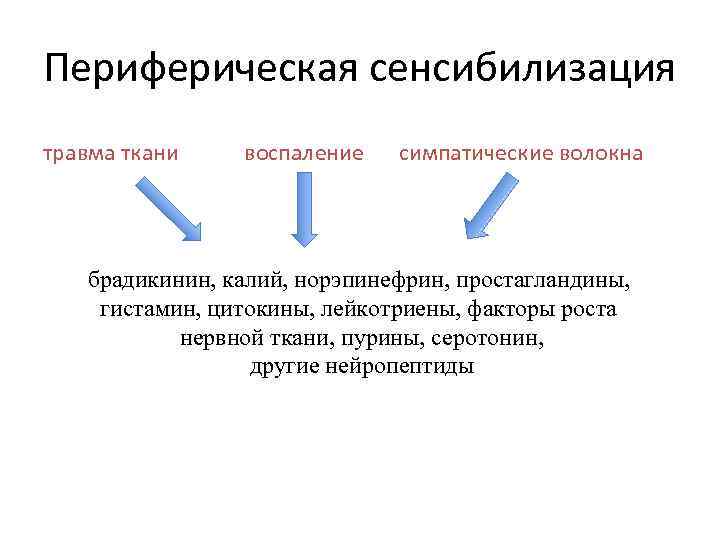 Периферическая сенсибилизация

травма ткани

воспаление

симпатические волокна

брадикинин, калий, норэпинефрин, простагландины, гистамин, цитокины, лейкотриены, факторы роста нервной ткани, пурины, серотонин, другие нейропептиды